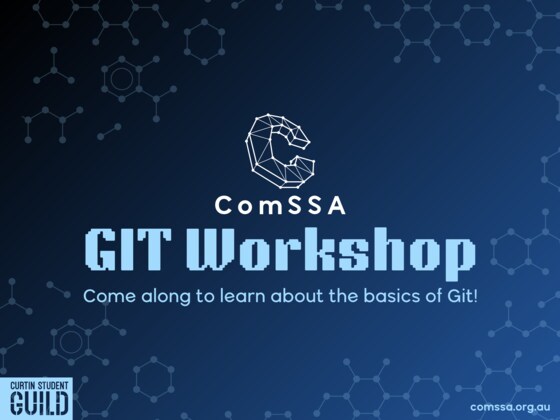 ComSSA

GIT Workshop

Come along to learn about the basics of Git!

CURTIN STUDENT GUILD

comssa.org.au